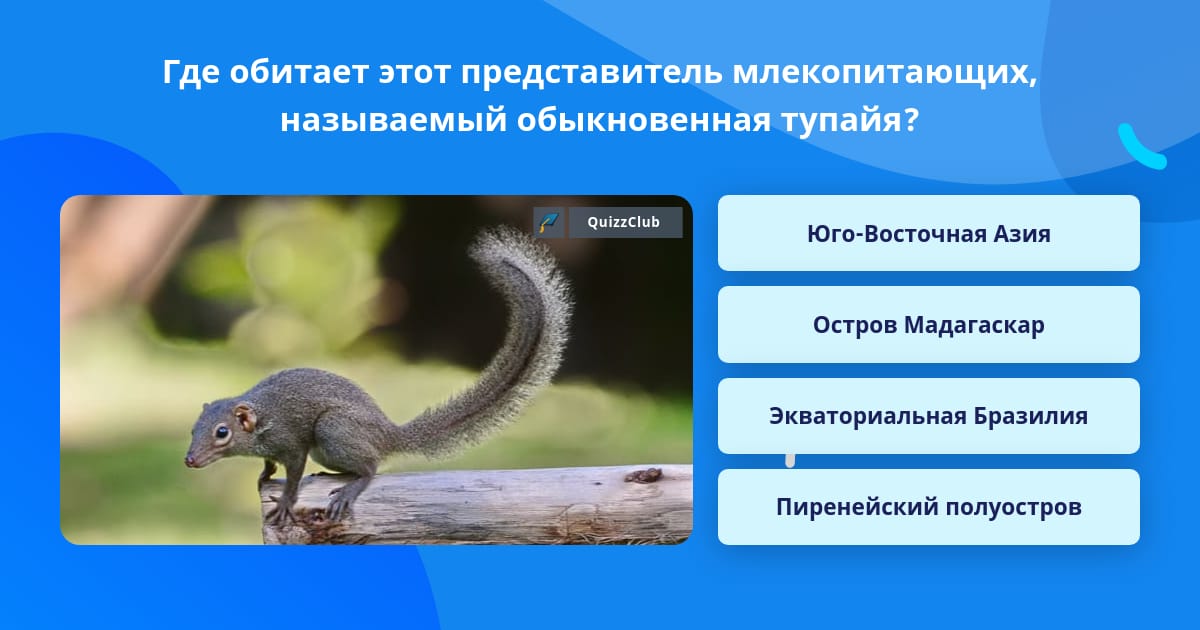 Где обитает этот представитель млекопитающих, называемый обыкновенная тупайя?

QuizzClub

Юго-Восточная Азия

Остров Мадагаскар

Экваториальная Бразилия

Пиренейский полуостров